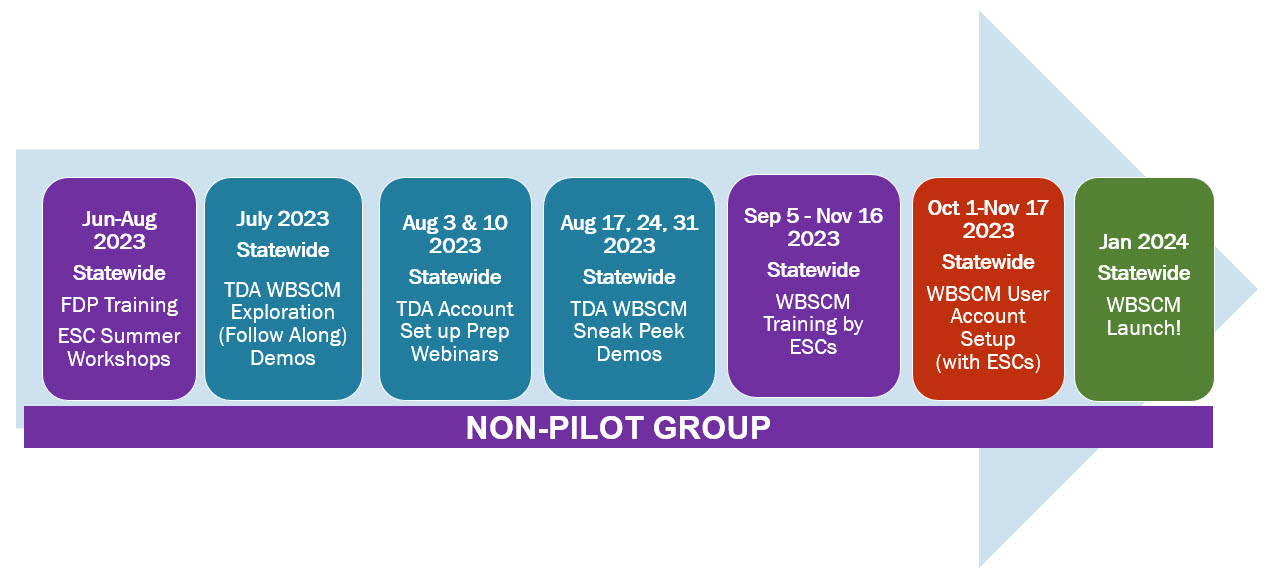 Jun-Aug 2023
Statewide
FDP Training
ESC Summer Workshops

July 2023
Statewide
TDA WBSCM Exploration (Follow Along) Demos

Aug 3 & 10 2023
Statewide
TDA Account Set up Prep Webinars

Aug 17, 24, 31 2023
Statewide
TDA WBSCM Sneak Peek Demos

Sep 5 - Nov 16 2023
Statewide
WBSCM Training by ESCs

Oct 1-Nov 17 2023
Statewide
WBSCM User Account Setup (with ESCs)

Jan 2024
Statewide
WBSCM Launch!

NON-PILOT GROUP